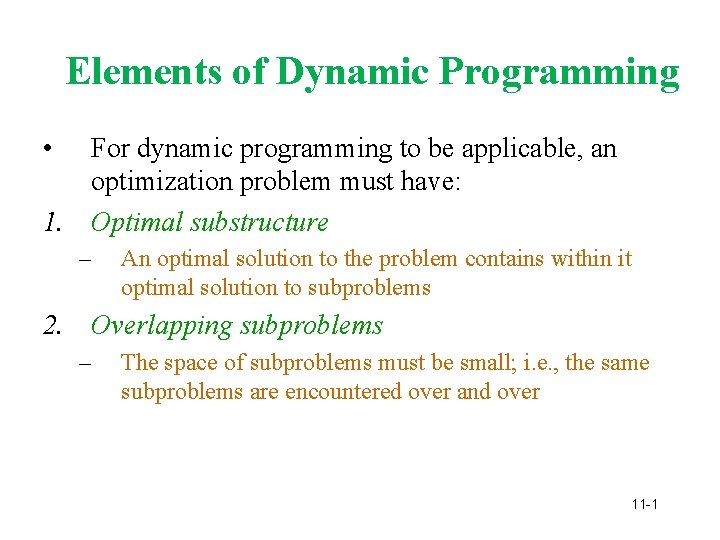 Elements of Dynamic Programming

• For dynamic programming to be applicable, an optimization problem must have:

1. Optimal substructure

– An optimal solution to the problem contains within it optimal solution to subproblems

2. Overlapping subproblems

– The space of subproblems must be small; i.e., the same subproblems are encountered over and over

11-1